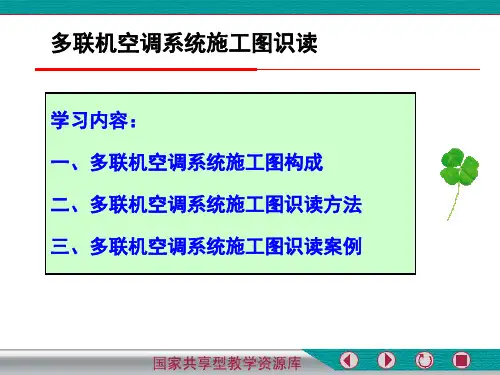 多联机空调系统施工图识读

学习内容：

一、多联机空调系统施工图构成

二、多联机空调系统施工图识读方法

三、多联机空调系统施工图识读案例

国家共享型教学资源库